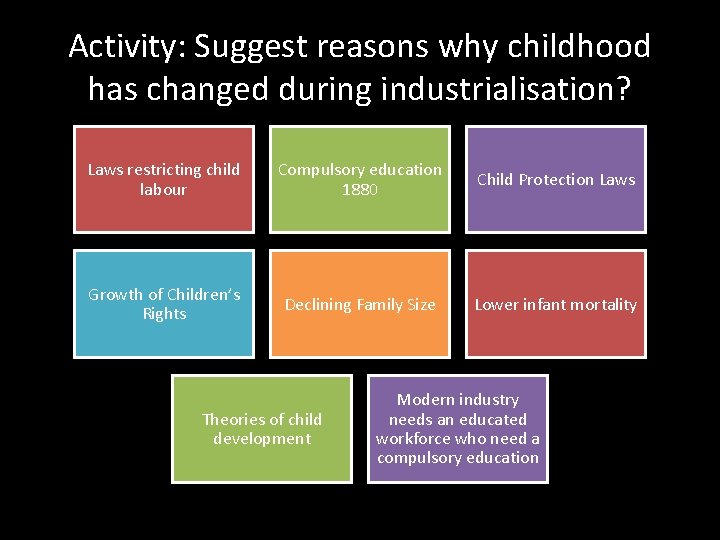 Activity: Suggest reasons why childhood has changed during industrialisation?

Laws restricting child labour

Compulsory education 1880

Child Protection Laws

Growth of Children's Rights

Declining Family Size

Lower infant mortality

Theories of child development

Modern industry needs an educated workforce who need a compulsory education